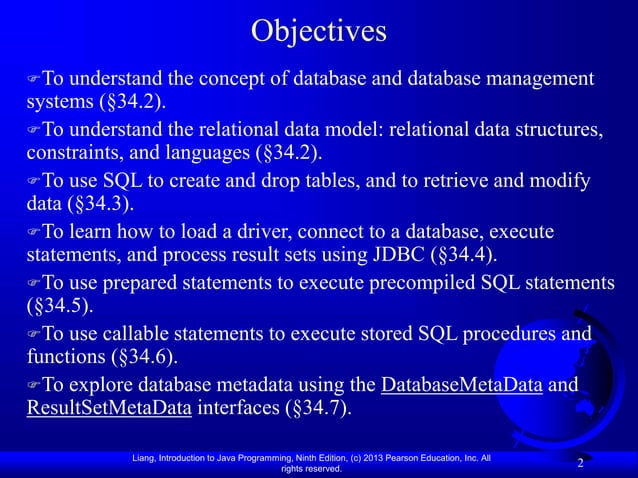 Objectives

☞To understand the concept of database and database management systems (§34.2).

☞To understand the relational data model: relational data structures, constraints, and languages (§34.2).

☞To use SQL to create and drop tables, and to retrieve and modify data (§34.3).

☞To learn how to load a driver, connect to a database, execute statements, and process result sets using JDBC (§34.4).

☞To use prepared statements to execute precompiled SQL statements (§34.5).

☞To use callable statements to execute stored SQL procedures and functions (§34.6).

☞To explore database metadata using the DatabaseMetaData and ResultSetMetaData interfaces (§34.7).

Liang, Introduction to Java Programming, Ninth Edition, (c) 2013 Pearson Education, Inc. All rights reserved.

2